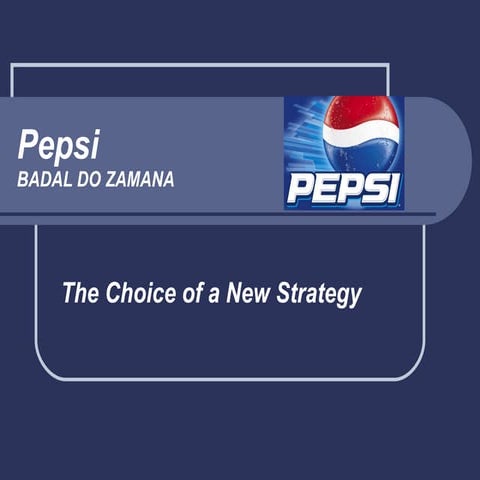 Pepsi
BADAL DO ZAMANA

PEPSI

The Choice of a New Strategy